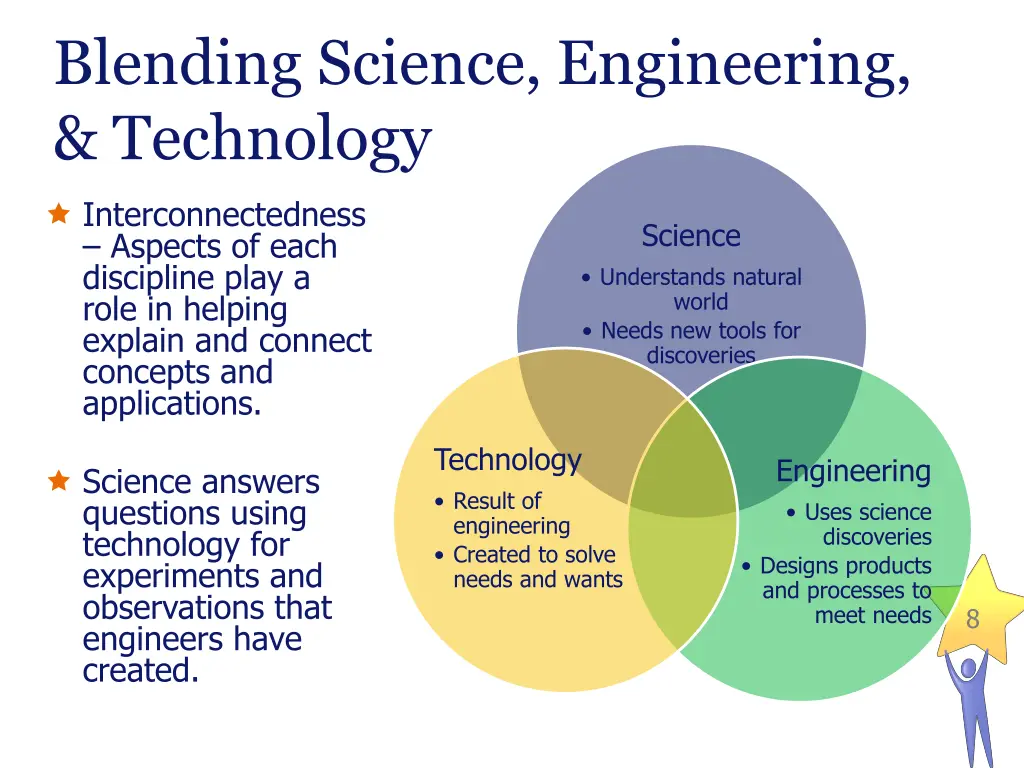 Blending Science, Engineering, & Technology

Interconnectedness – Aspects of each discipline play a role in helping explain and connect concepts and applications.

Science answers questions using technology for experiments and observations that engineers have created.

Science
• Understands natural world
• Needs new tools for discoveries

Technology
• Result of engineering
• Created to solve needs and wants

Engineering
• Uses science discoveries
• Designs products and processes to meet needs

8